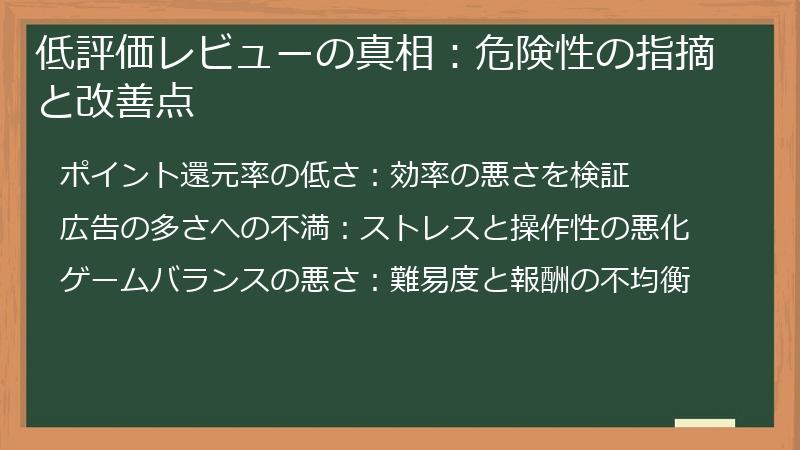 低評価レビューの真相：危険性の指摘と改善点

ポイント還元率の低さ：効率の悪さを検証

広告の多さへの不満：ストレスと操作性の悪化

ゲームバランスの悪さ：難易度と報酬の不均衡